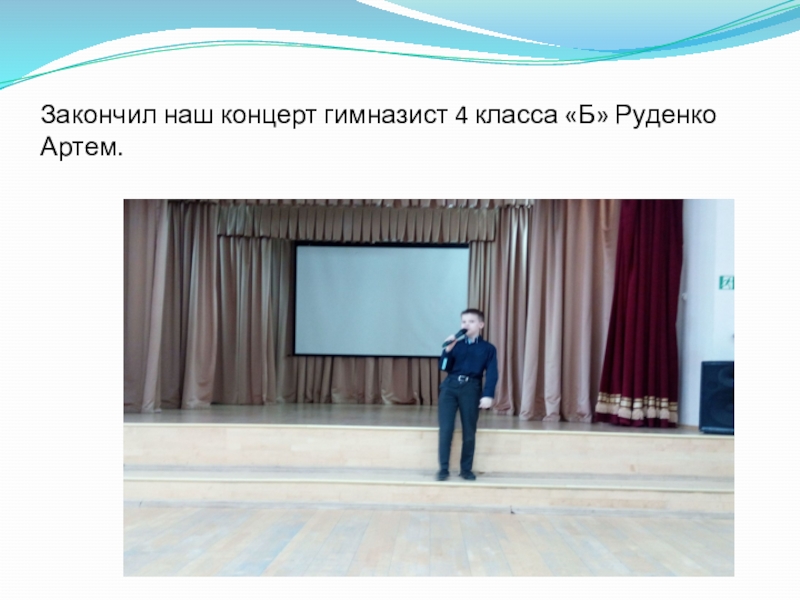 Закончил наш концерт гимназист 4 класса «Б» Руденко Артем.